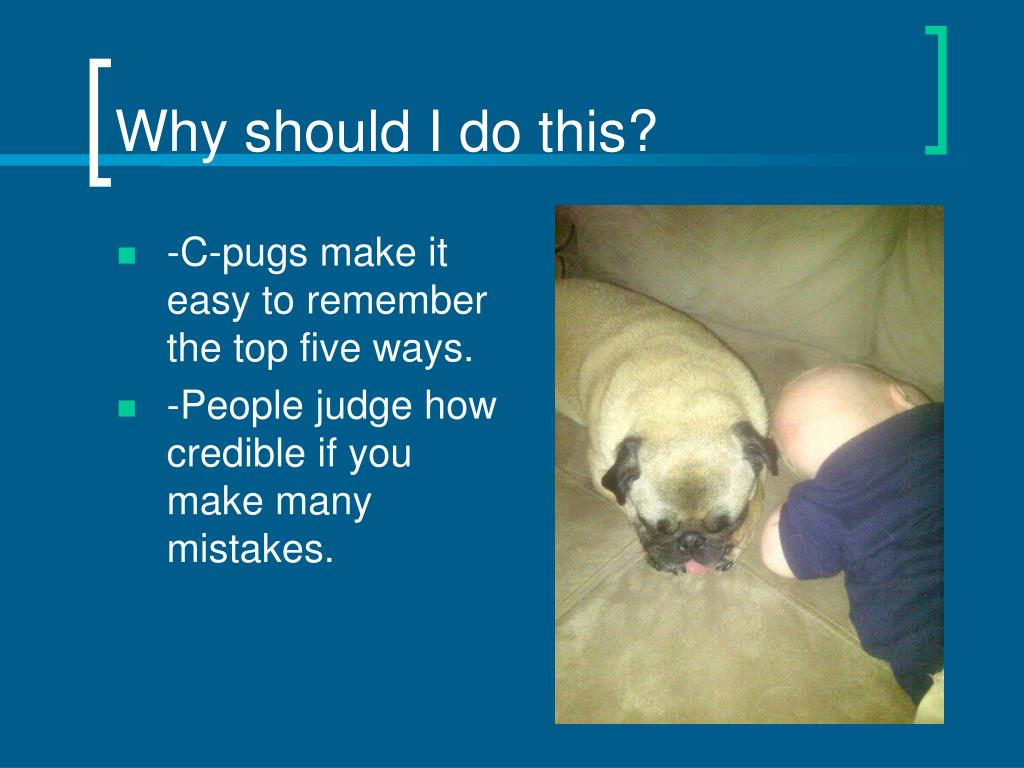 Why should I do this?

- -C-pugs make it easy to remember the top five ways.
- -People judge how credible if you make many mistakes.